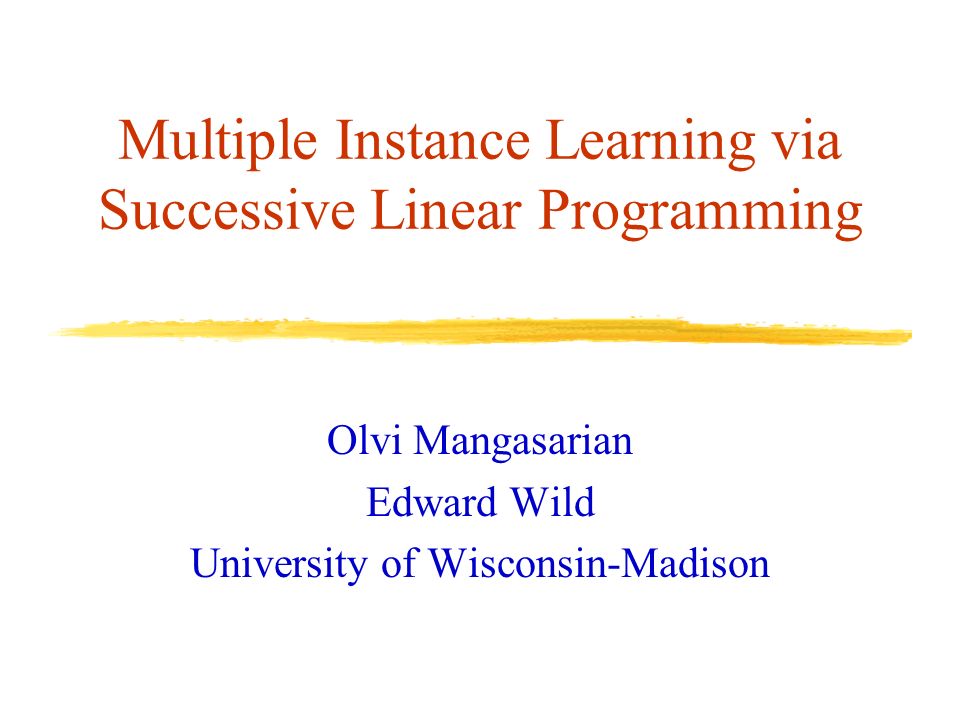 Multiple Instance Learning via Successive Linear Programming

Olvi Mangasarian
Edward Wild
University of Wisconsin-Madison